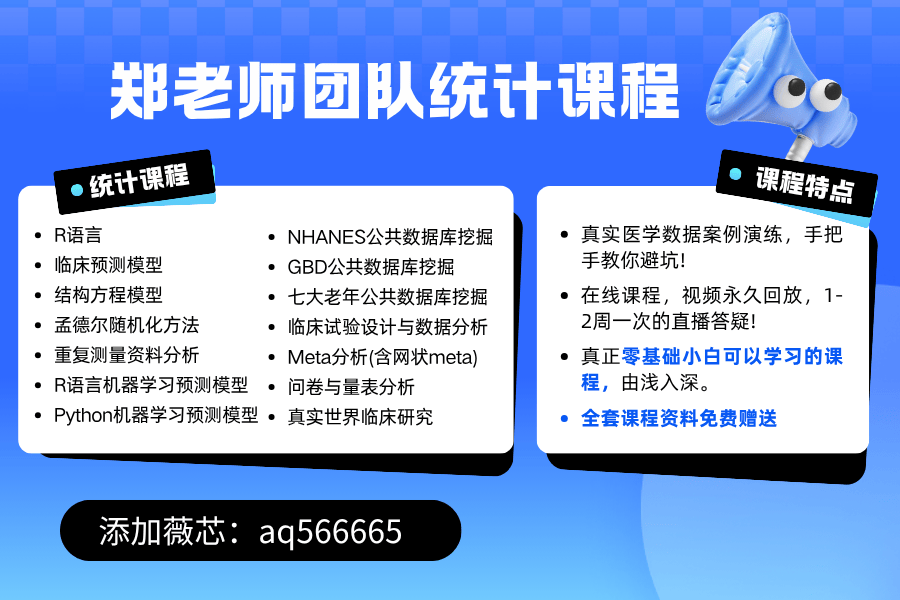 郑老师团队统计课程

统计课程

- R语言
- 临床预测模型
- 结构方程模型
- 孟德尔随机化方法
- 重复测量资料分析
- R语言机器学习预测模型
- Python机器学习预测模型

- NHANES公共数据库挖掘
- GBD公共数据库挖掘
- 七大老年公共数据库挖掘
- 临床试验设计与数据分析
- Meta分析(含网状meta)
- 问卷与量表分析
- 真实世界临床研究

课程特点

- 真实医学数据案例演练，手把手教你避坑!
- 在线课程，视频永久回放，1-2周一次的直播答疑!
- 真正零基础小白可以学习的课程，由浅入深。
- 全套课程资料免费赠送

添加薇芯：aq566665